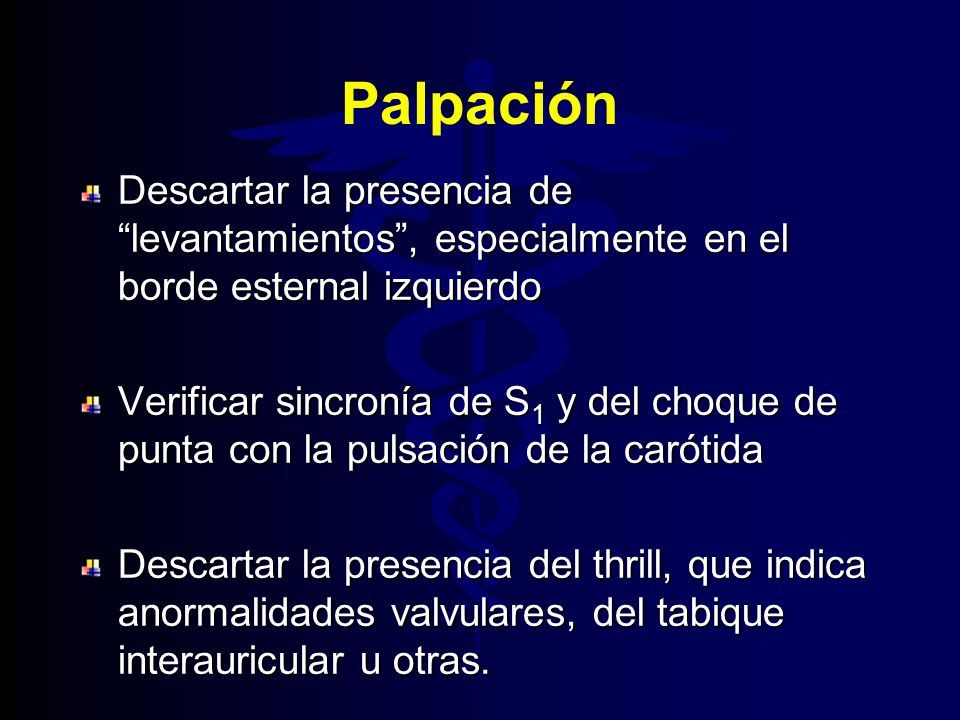 Palpación

Descartar la presencia de “levantamientos”, especialmente en el borde esternal izquierdo

Verificar sincronía de $S_1$ y del choque de punta con la pulsación de la carótida

Descartar la presencia del thrill, que indica anormalidades valvulares, del tabique interauricular u otras.